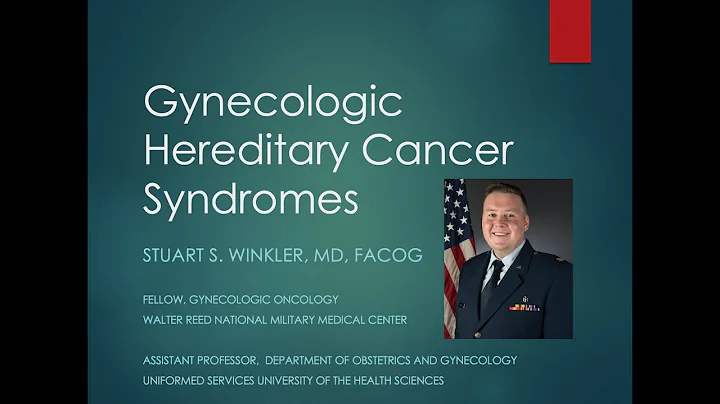 Gynecologic Hereditary Cancer Syndromes

STUART S. WINKLER, MD, FACOG

FELLOW, GYNECOLOGIC ONCOLOGY
WALTER REED NATIONAL MILITARY MEDICAL CENTER

ASSISTANT PROFESSOR, DEPARTMENT OF OBSTETRICS AND GYNECOLOGY
UNIFORMED SERVICES UNIVERSITY OF THE HEALTH SCIENCES